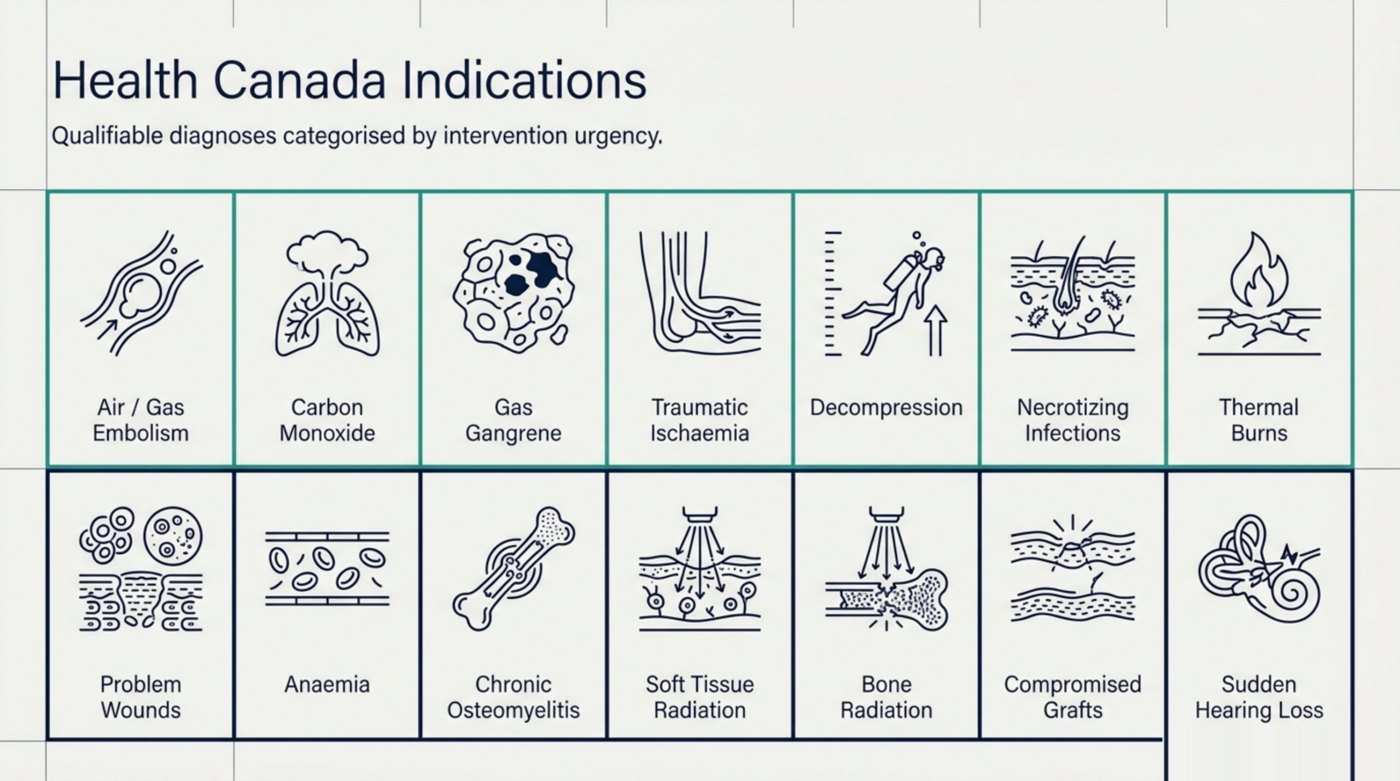 Health Canada Indications

Qualifiable diagnoses categorised by intervention urgency.

Air / Gas Embolism

Carbon Monoxide

Gas Gangrene

Traumatic Ischaemia

Decompression

Necrotizing Infections

Thermal Burns

Problem Wounds

Anaemia

Chronic Osteomyelitis

Soft Tissue Radiation

Bone Radiation

Compromised Grafts

Sudden Hearing Loss